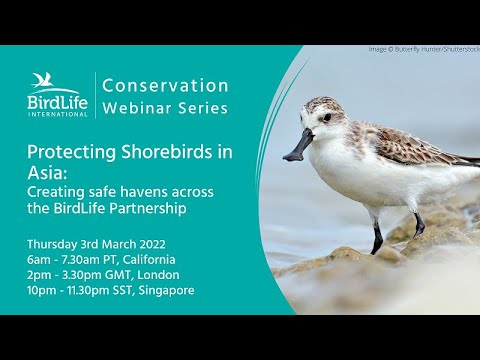 Image © Butterfly Hunter/Shutterstock

BirdLife INTERNATIONAL

Conservation Webinar Series

Protecting Shorebirds in Asia:
Creating safe havens across the BirdLife Partnership

Thursday 3rd March 2022
6am - 7.30am PT, California
2pm - 3.30pm GMT, London
10pm - 11.30pm SST, Singapore